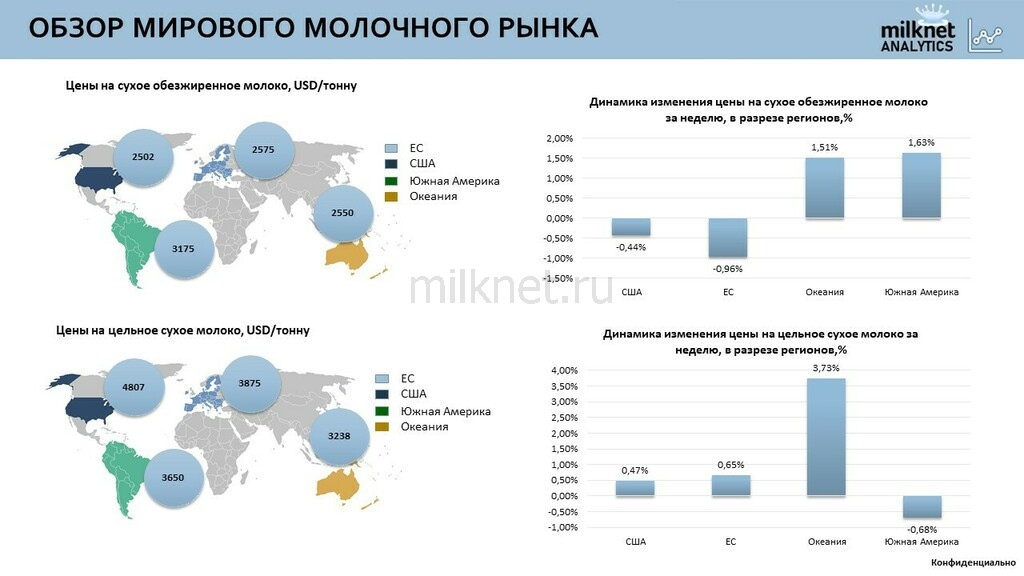 ОБЗОР МИРОВОГО МОЛОЧНОГО РЫНКА

milknet ANALYTICS

Цены на сухое обезжиренное молоко, USD/тонну

2502
2575
2550
3175

ЕС
США
Южная Америка
Океания

Динамика изменения цены на сухое обезжиренное молоко за неделю, в разрезе регионов,%

2,00%
1,50%
1,00%
0,50%
0,00%
-0,50%
-1,00%
-1,50%

-0,44%
-0,96%
1,51%
1,63%

США
ЕС
Океания
Южная Америка

milknet.ru

Цены на цельное сухое молоко, USD/тонну

4807
3875
3238
3650

ЕС
США
Южная Америка
Океания

Динамика изменения цены на цельное сухое молоко за неделю, в разрезе регионов,%

4,00%
3,50%
3,00%
2,50%
2,00%
1,50%
1,00%
0,50%
0,00%
-0,50%
-1,00%

0,47%
0,65%
3,73%
-0,68%

США
ЕС
Океания
Южная Америка

Конфиденциально